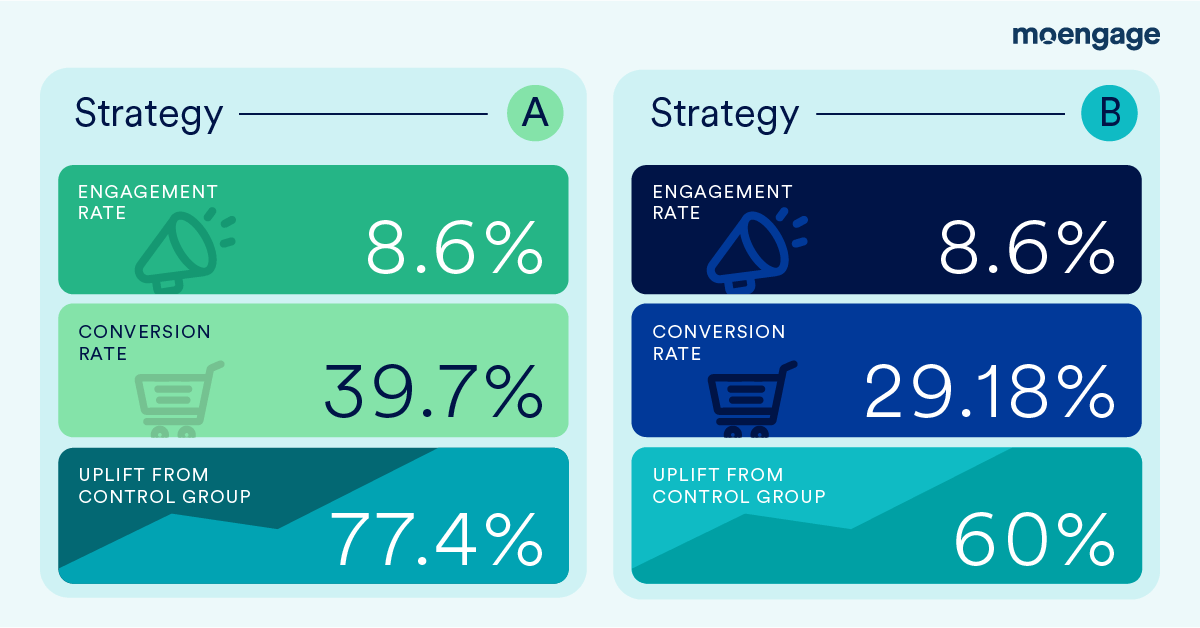 moengage

Strategy A

ENGAGEMENT RATE
8.6%

CONVERSION RATE
39.7%

UPLIFT FROM CONTROL GROUP
77.4%

Strategy B

ENGAGEMENT RATE
8.6%

CONVERSION RATE
29.18%

UPLIFT FROM CONTROL GROUP
60%